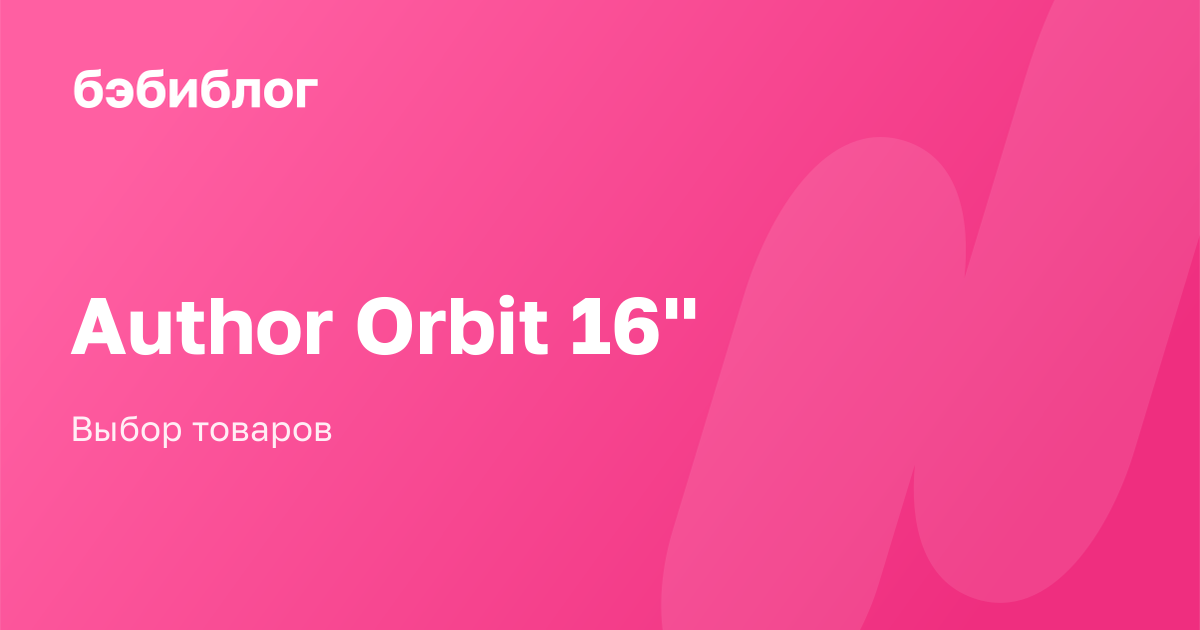 бэбиблог

Author Orbit 16"

Выбор товаров